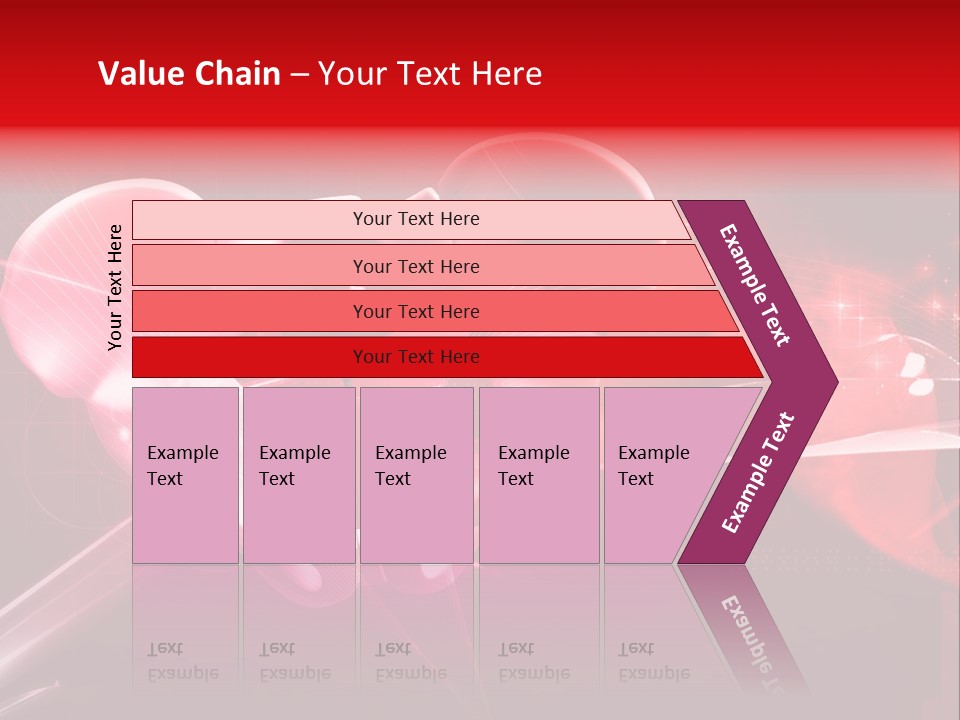 Value Chain – Your Text Here

Your Text Here

Your Text Here

Your Text Here

Your Text Here

Your Text Here

Example Text

Example Text

Example Text

Example Text

Example Text

Example Text

Example Text